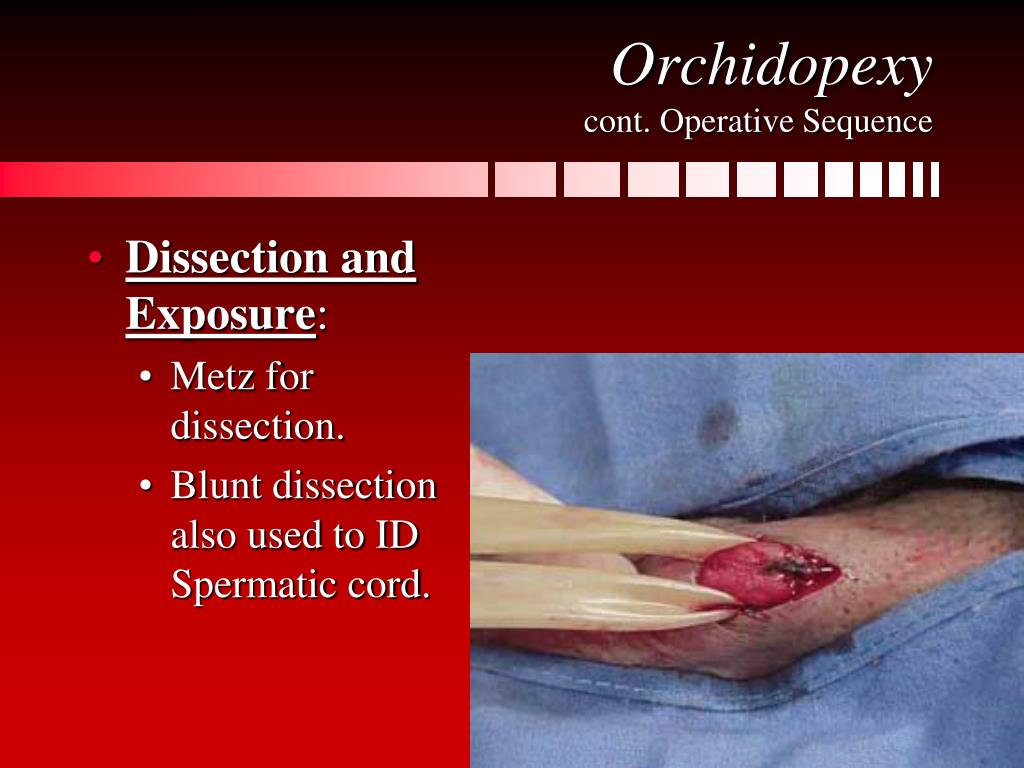 Orchidopexy
cont. Operative Sequence

• Dissection and Exposure:
  • Metz for dissection.
  • Blunt dissection also used to ID Spermatic cord.